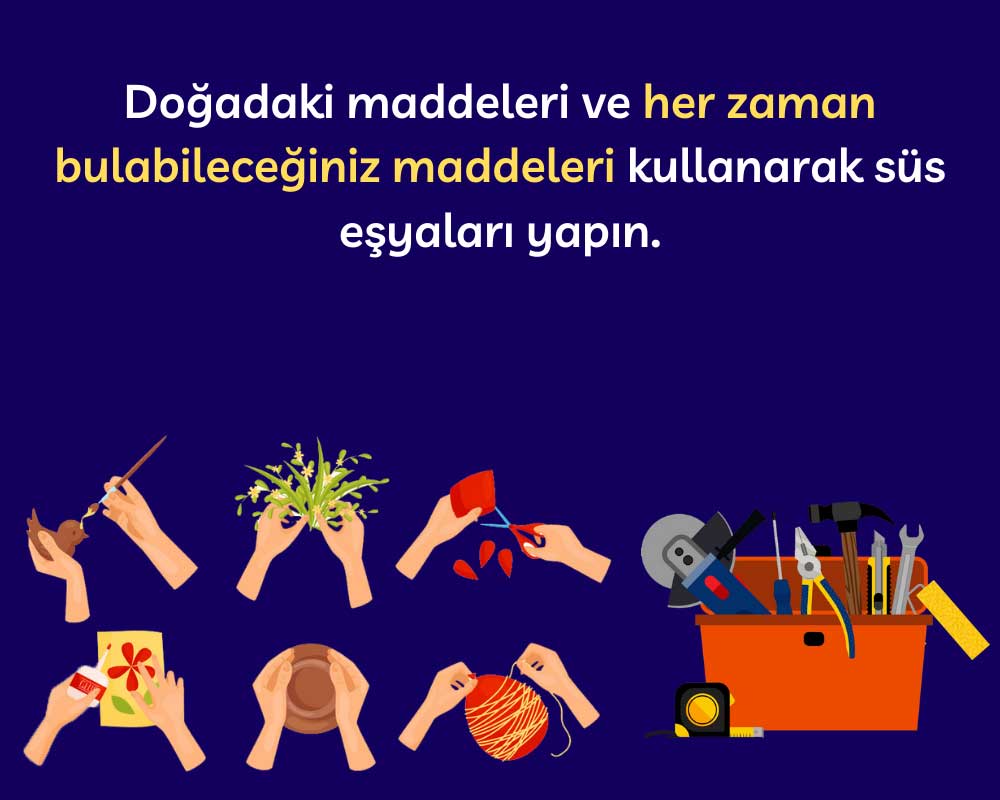 Doğadaki maddeleri ve her zaman bulabileceğiniz maddeleri kullanarak süs eşyaları yapın.